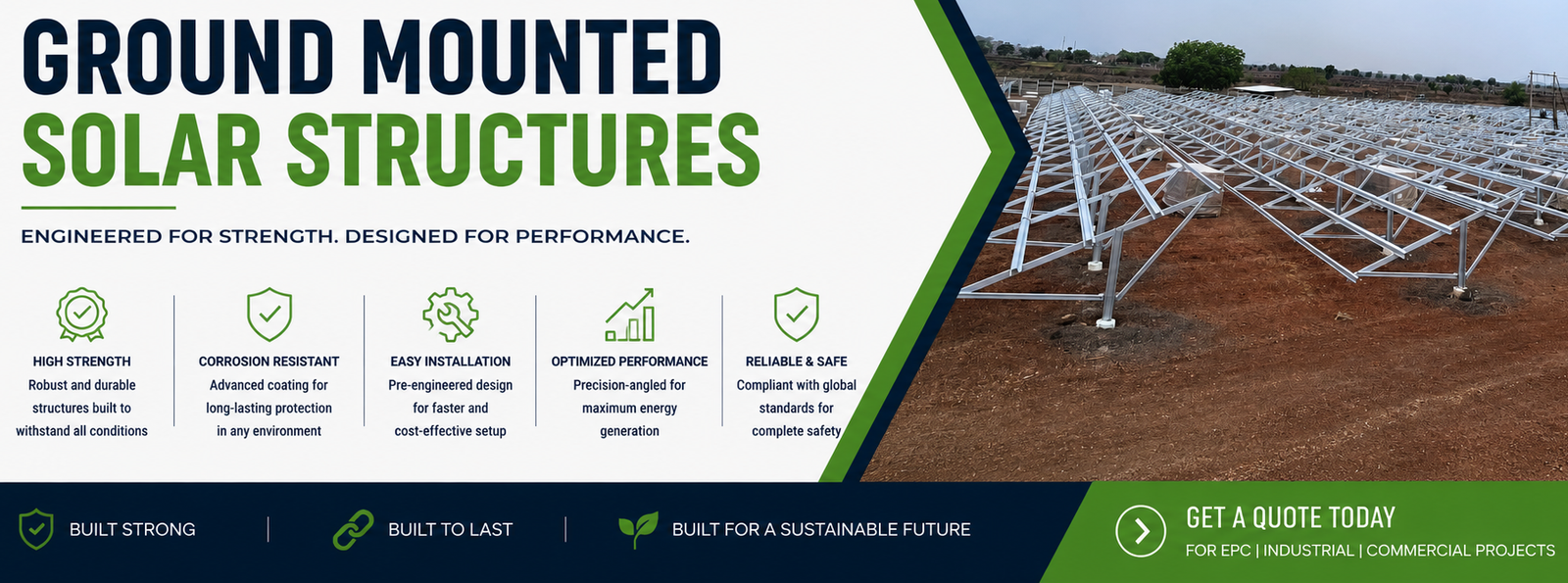 GROUND MOUNTED
SOLAR STRUCTURES

ENGINEERED FOR STRENGTH. DESIGNED FOR PERFORMANCE.

HIGH STRENGTH
Robust and durable structures built to withstand all conditions

CORROSION RESISTANT
Advanced coating for long-lasting protection in any environment

EASY INSTALLATION
Pre-engineered design for faster and cost-effective setup

OPTIMIZED PERFORMANCE
Precision-angled for maximum energy generation

RELIABLE & SAFE
Compliant with global standards for complete safety

BUILT STRONG | BUILT TO LAST | BUILT FOR A SUSTAINABLE FUTURE

GET A QUOTE TODAY
FOR EPC | INDUSTRIAL | COMMERCIAL PROJECTS